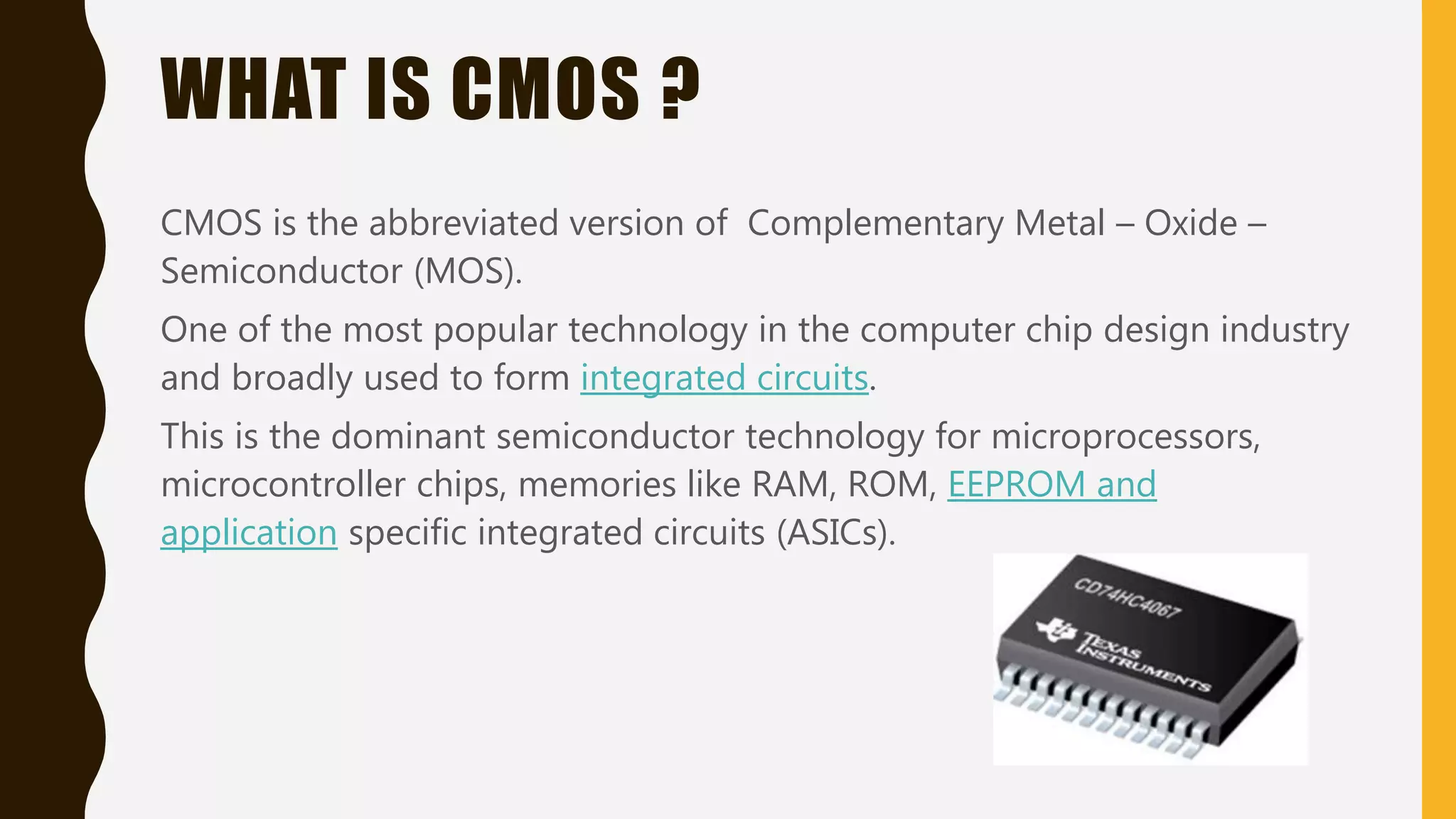 WHAT IS CMOS ?

CMOS is the abbreviated version of Complementary Metal – Oxide – Semiconductor (MOS).

One of the most popular technology in the computer chip design industry and broadly used to form integrated circuits.

This is the dominant semiconductor technology for microprocessors, microcontroller chips, memories like RAM, ROM, EEPROM and application specific integrated circuits (ASICs).

CD74HC4067
TEXAS INSTRUMENTS